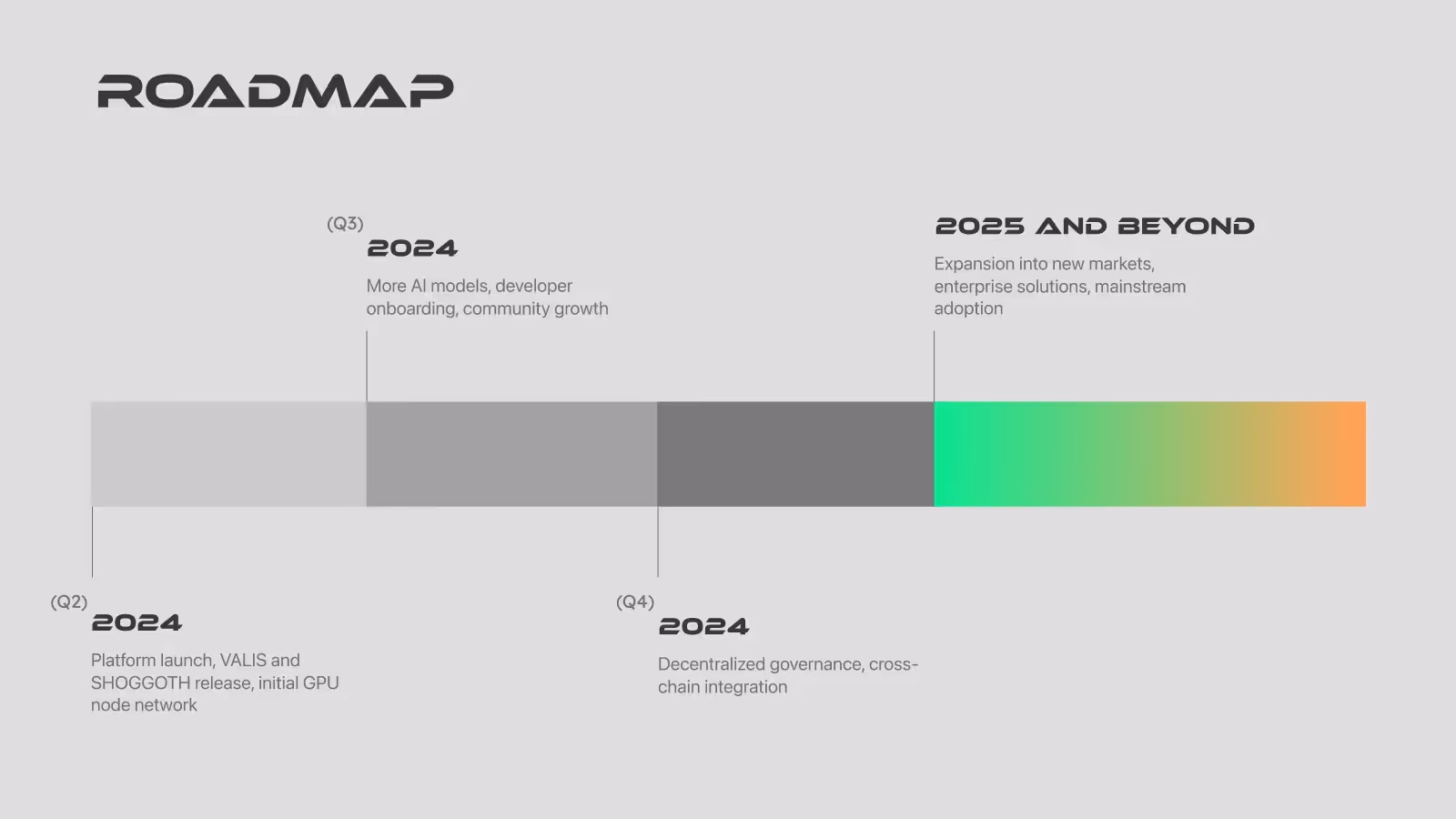 ROADMAP

(Q2)
2024
Platform launch, VALIS and SHOGGOTH release, initial GPU node network

(Q3)
2024
More AI models, developer onboarding, community growth

(Q4)
2024
Decentralized governance, cross-chain integration

2025 AND BEYOND
Expansion into new markets, enterprise solutions, mainstream adoption